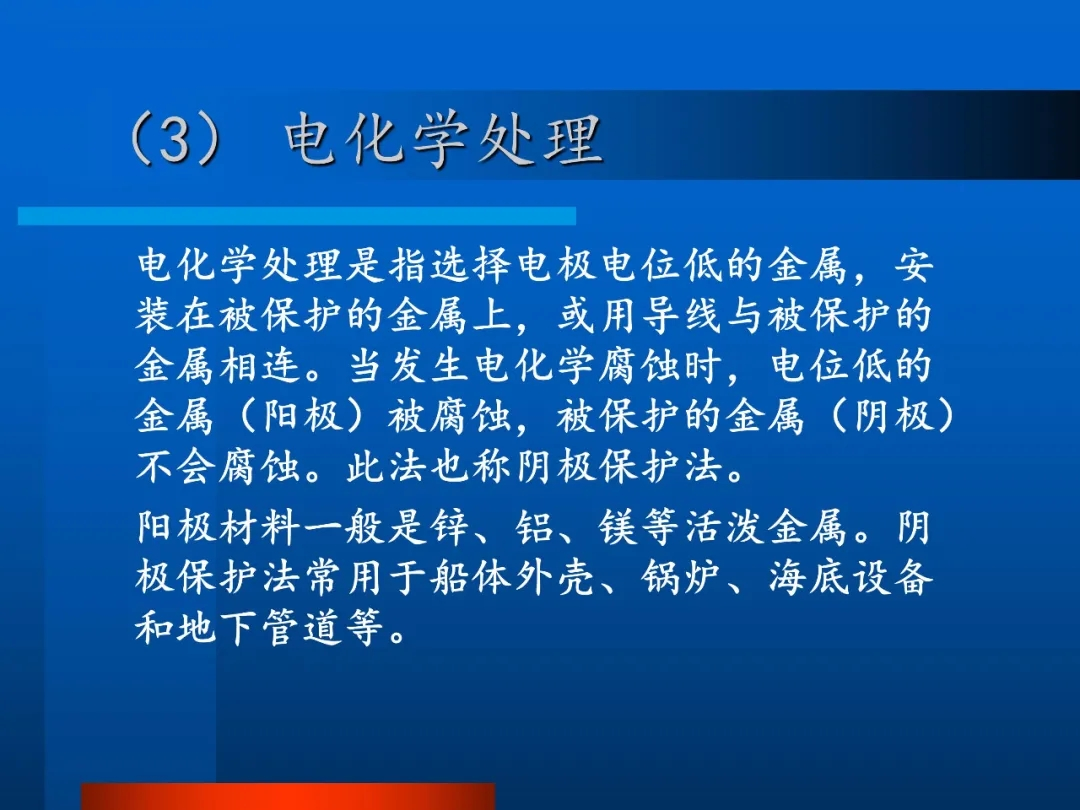 （3） 电化学处理

电化学处理是指选择电极电位低的金属，安装在被保护的金属上，或用导线与被保护的金属相连。当发生电化学腐蚀时，电位低的金属（阳极）被腐蚀，被保护的金属（阴极）不会腐蚀。此法也称阴极保护法。

阳极材料一般是锌、铝、镁等活泼金属。阴极保护法常用于船体外壳、锅炉、海底设备和地下管道等。